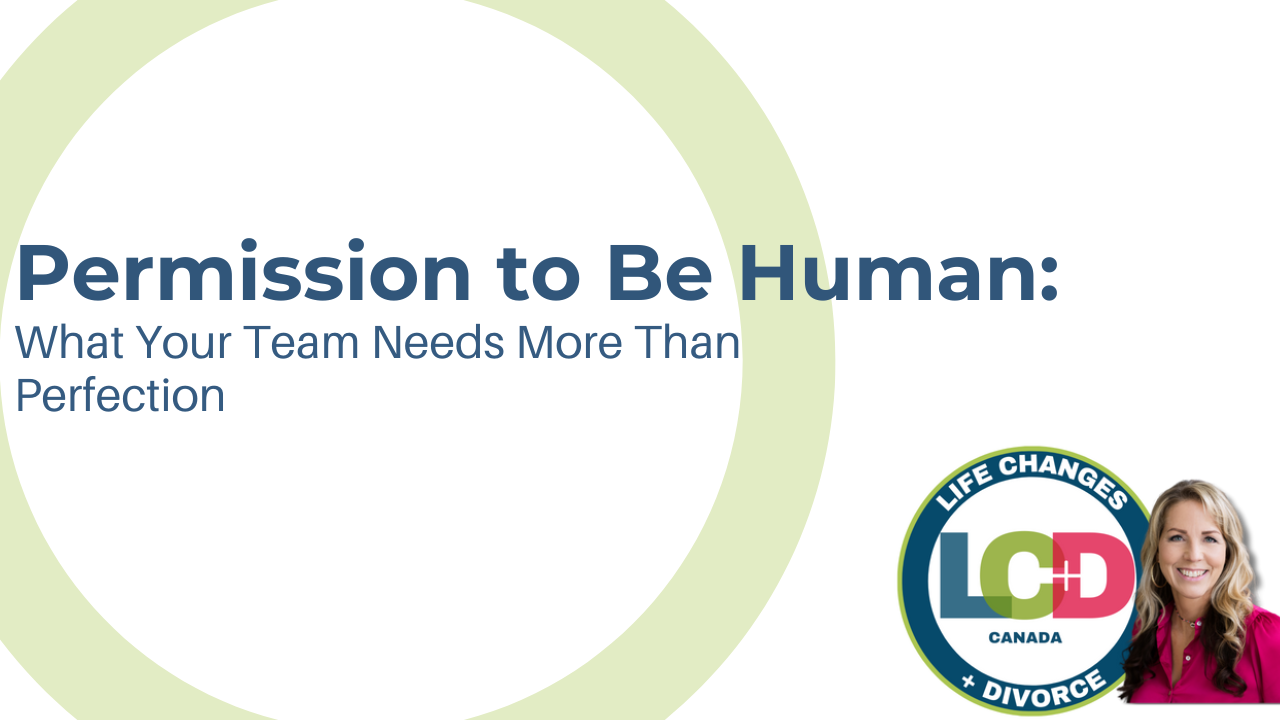 Permission to Be Human:
What Your Team Needs More Than Perfection

LIFE CHANGES
LC+D
CANADA
+ DIVORCE